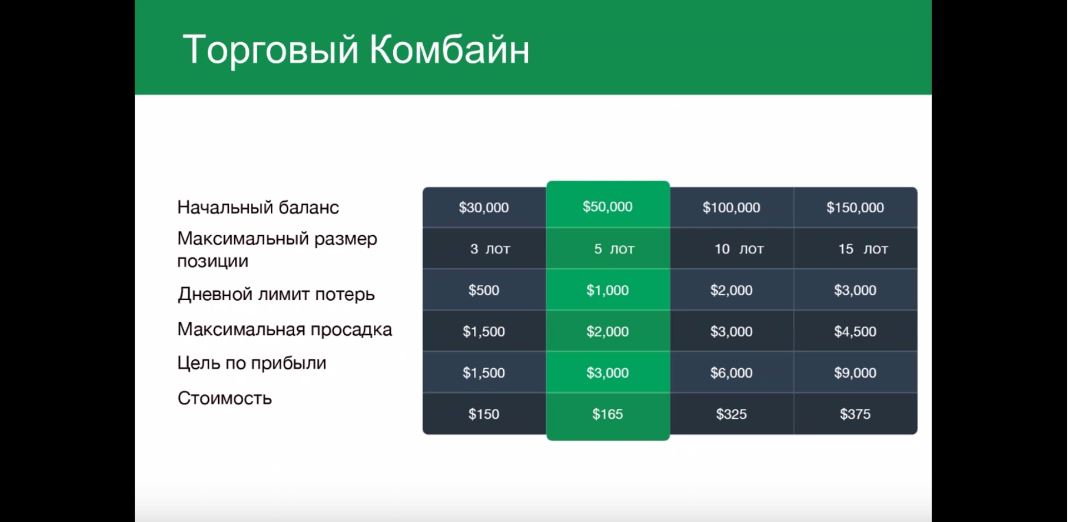 Торговый Комбайн

| | | | | |
|---|---|---|---|---|
| Начальный баланс | \$30,000 | \$50,000 | \$100,000 | \$150,000 |
| Максимальный размер позиции | 3 лот | 5 лот | 10 лот | 15 лот |
| Дневной лимит потерь | \$500 | \$1,000 | \$2,000 | \$3,000 |
| Максимальная просадка | \$1,500 | \$2,000 | \$3,000 | \$4,500 |
| Цель по прибыли | \$1,500 | \$3,000 | \$6,000 | \$9,000 |
| Стоимость | \$150 | \$165 | \$325 | \$375 |